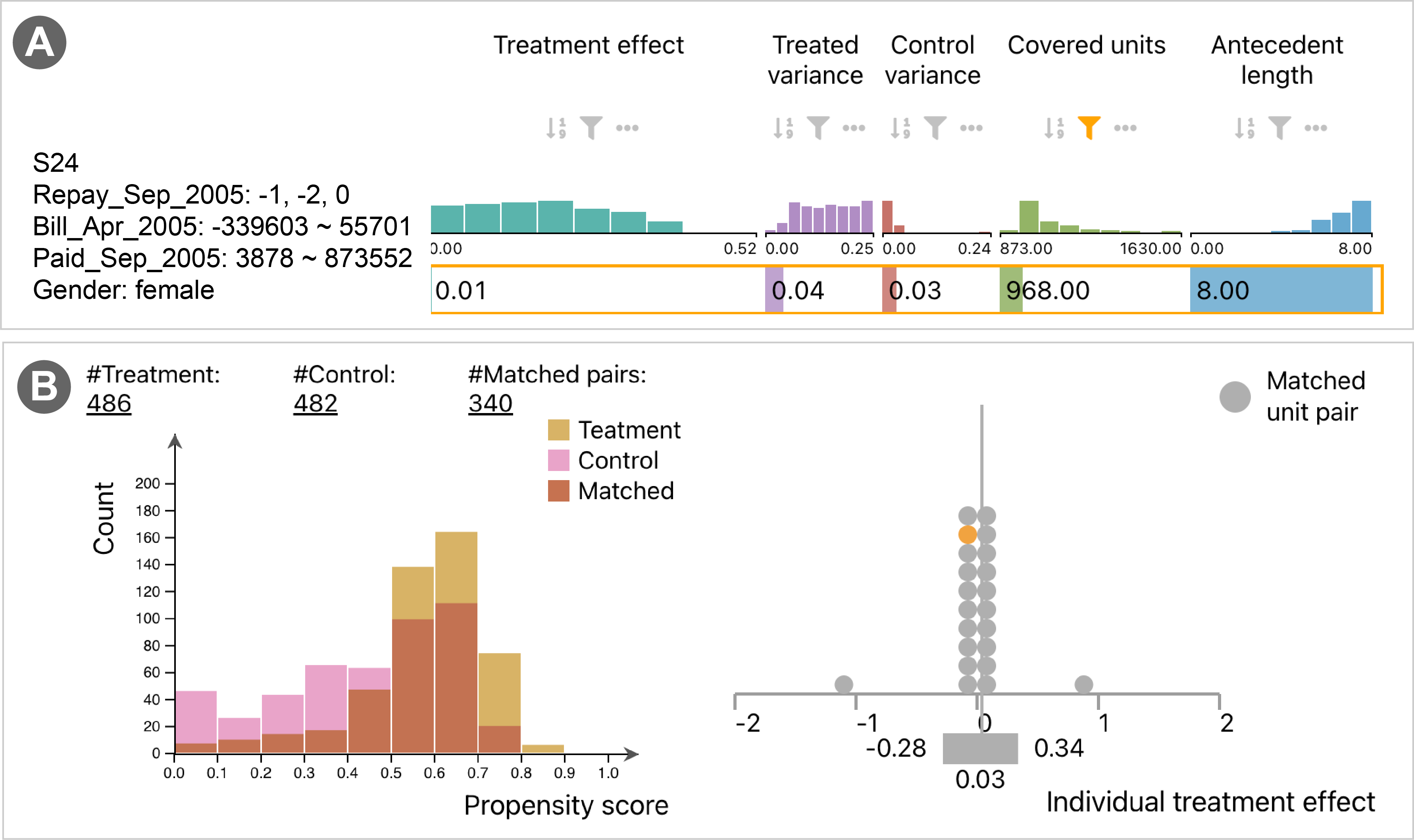 A

Treatment effect

Treated variance

Control variance

Covered units

Antecedent length

S24
Repay_Sep_2005: -1, -2, 0
Bill_Apr_2005: -339603 ~ 55701
Paid_Sep_2005: 3878 ~ 873552
Gender: female

0.00 0.52 0.00 0.25 0.00 0.24 873.00 1630.00 0.00 8.00

0.01 0.04 0.03 968.00 8.00

B

#Treatment: 486

#Control: 482

#Matched pairs: 340

Teatment
Control
Matched

Count

200
180
160
140
120
100
80
60
40
20
0

0.0 0.1 0.2 0.3 0.4 0.5 0.6 0.7 0.8 0.9 1.0

Propensity score

Matched unit pair

-2 -1 0 1 2

-0.28 0.34

0.03

Individual treatment effect